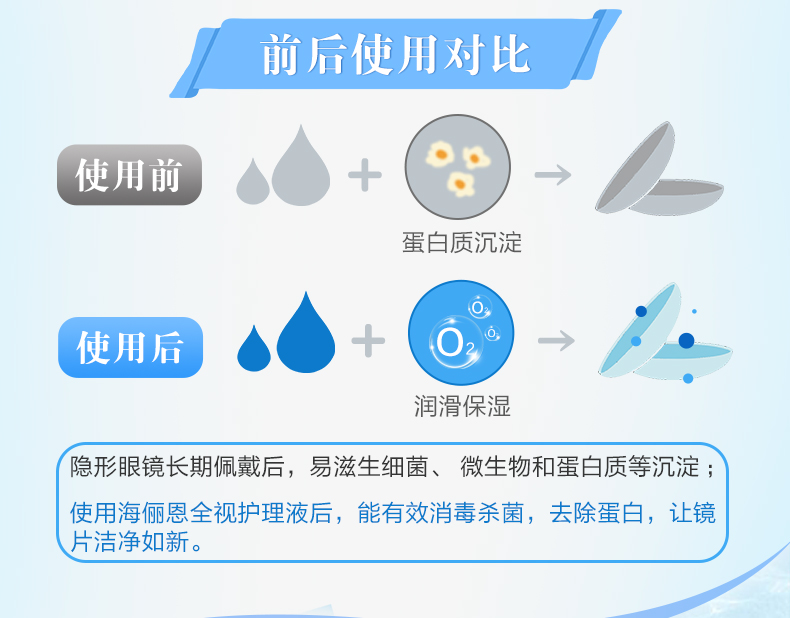 前后使用对比

使用前

蛋白质沉淀

使用后

$O_2$ $O_2$ $O_2$

润滑保湿

隐形眼镜长期佩戴后，易滋生细菌、 微生物和蛋白质等沉淀；

使用海俪恩全视护理液后，能有效消毒杀菌，去除蛋白，让镜片洁净如新。